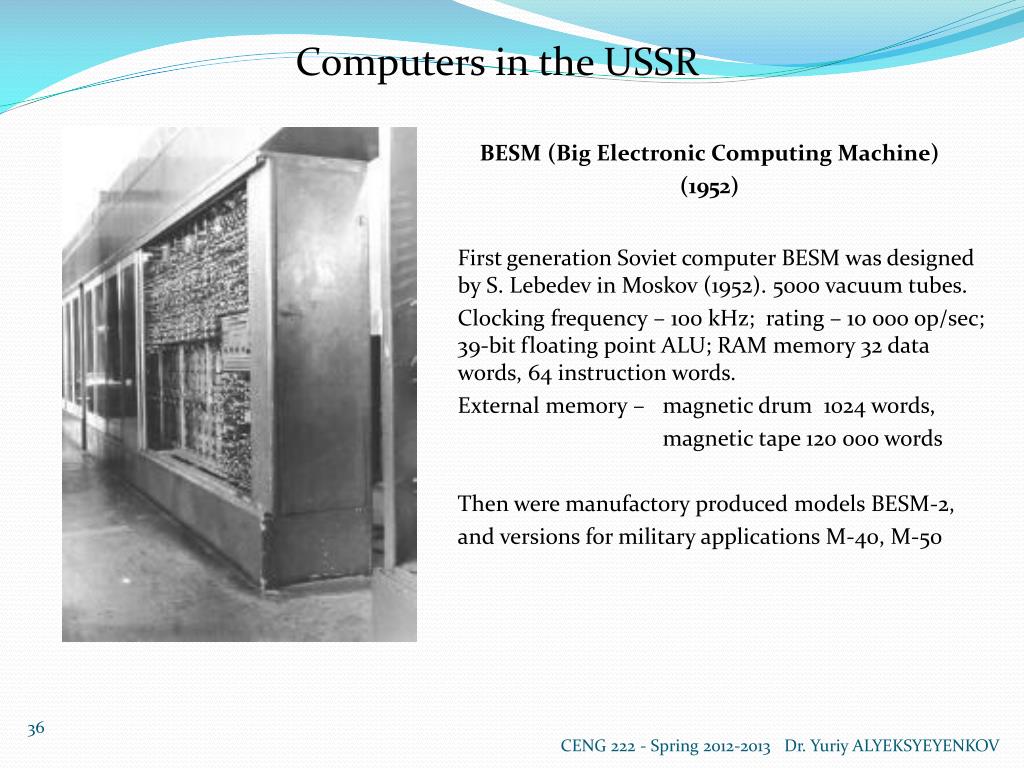 Computers in the USSR

BESM (Big Electronic Computing Machine)
(1952)

First generation Soviet computer BESM was designed by S. Lebedev in Moskov (1952). 5000 vacuum tubes.

Clocking frequency – 100 kHz; rating – 10 000 op/sec; 39-bit floating point ALU; RAM memory 32 data words, 64 instruction words.

External memory – magnetic drum 1024 words,
magnetic tape 120 000 words

Then were manufactory produced models BESM-2,
and versions for military applications M-40, M-50

36

CENG 222 - Spring 2012-2013 Dr. Yuriy ALYEKSYEYENKOV